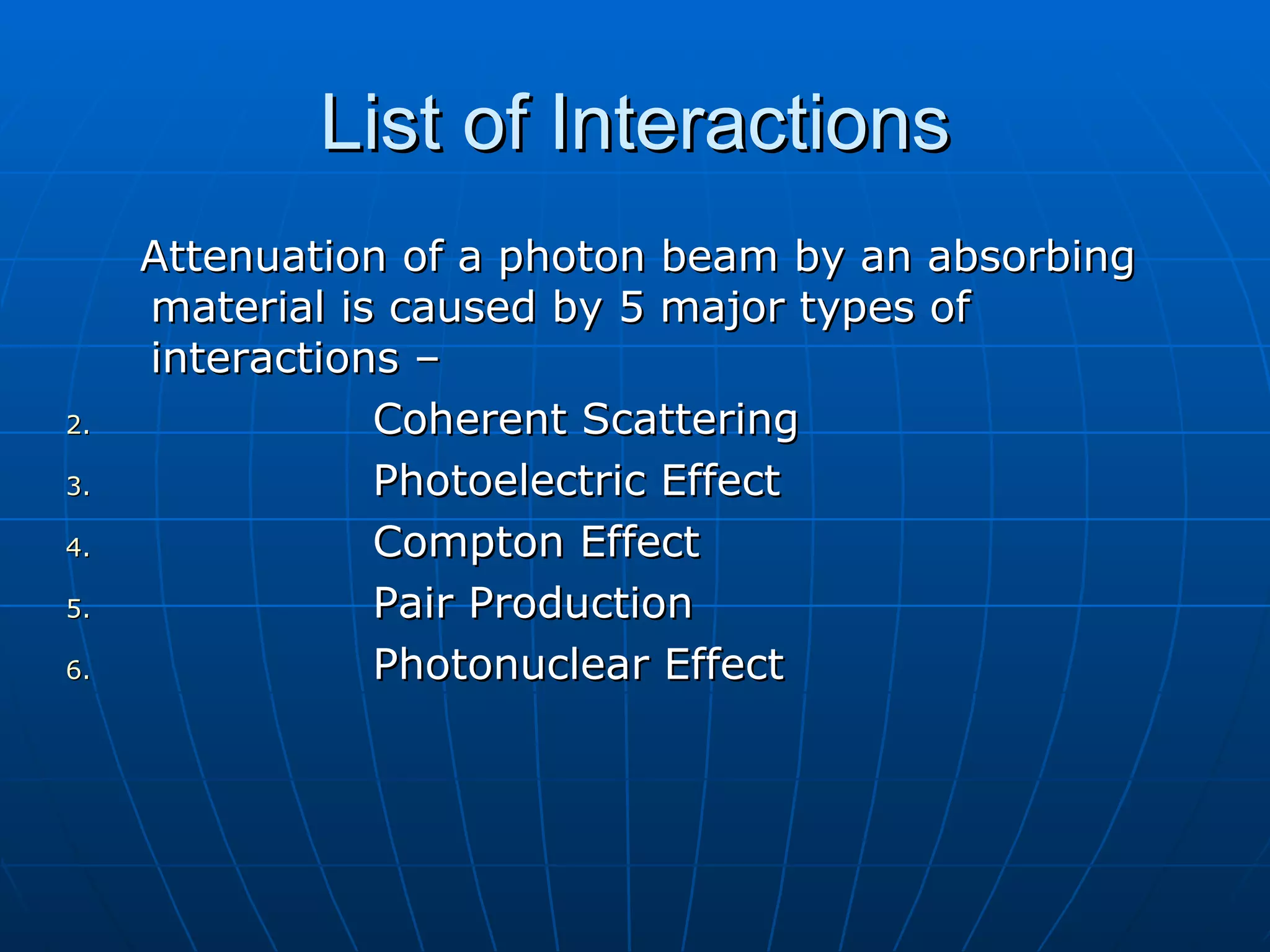 List of Interactions

Attenuation of a photon beam by an absorbing material is caused by 5 major types of interactions –

2. Coherent Scattering
3. Photoelectric Effect
4. Compton Effect
5. Pair Production
6. Photonuclear Effect